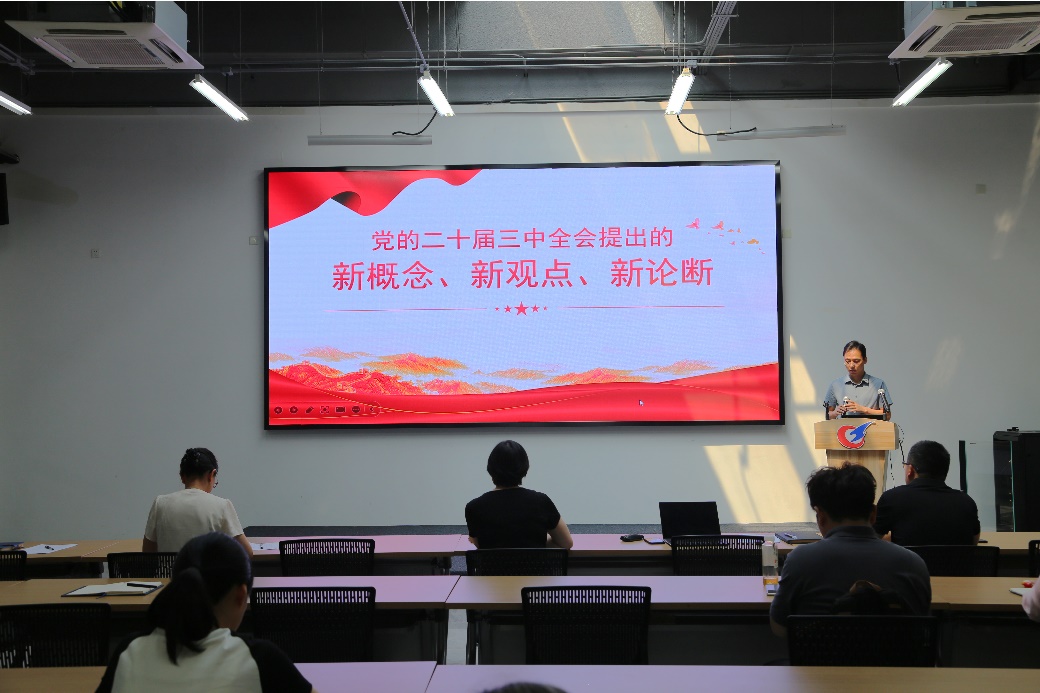 党的二十届三中全会提出的
新概念、新观点、新论断